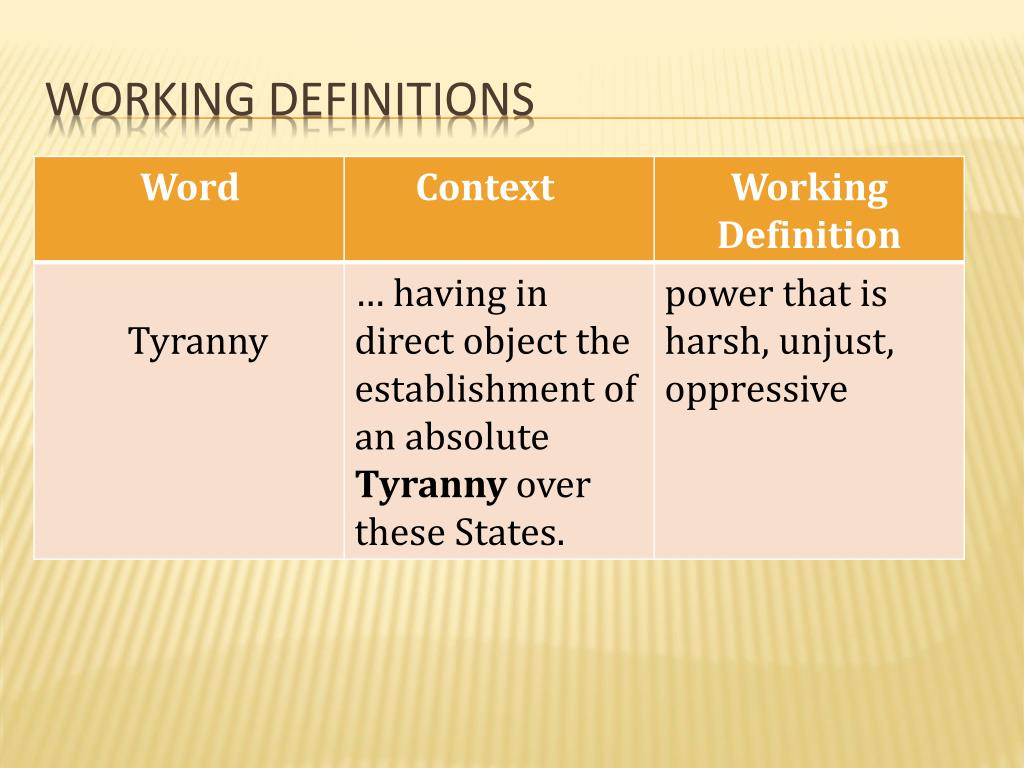 WORKING DEFINITIONS

| Word | Context | Working Definition |
|---|---|---|
| Tyranny | … having in direct object the establishment of an absolute **Tyranny** over these States. | power that is harsh, unjust, oppressive |